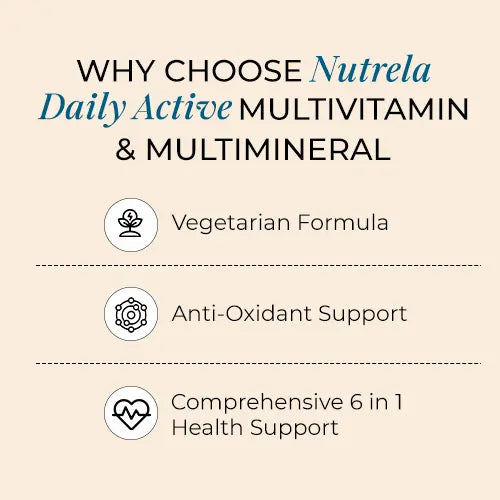 WHY CHOOSE Nutrela Daily Active MULTIVITAMIN & MULTIMINERAL

Vegetarian Formula

Anti-Oxidant Support

Comprehensive 6 in 1 Health Support